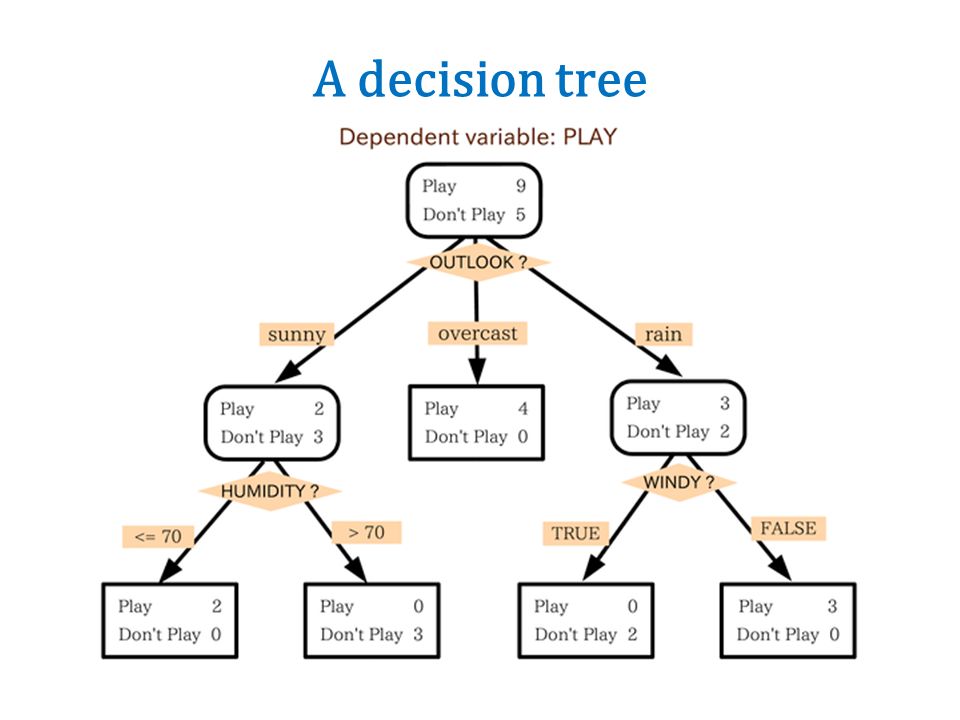 A decision tree

Dependent variable: PLAY

Play 9
Don't Play 5

OUTLOOK ?

sunny

overcast

rain

Play 2
Don't Play 3

Play 4
Don't Play 0

Play 3
Don't Play 2

HUMIDITY ?

WINDY ?

<= 70

> 70

TRUE

FALSE

Play 2
Don't Play 0

Play 0
Don't Play 3

Play 0
Don't Play 2

Play 3
Don't Play 0